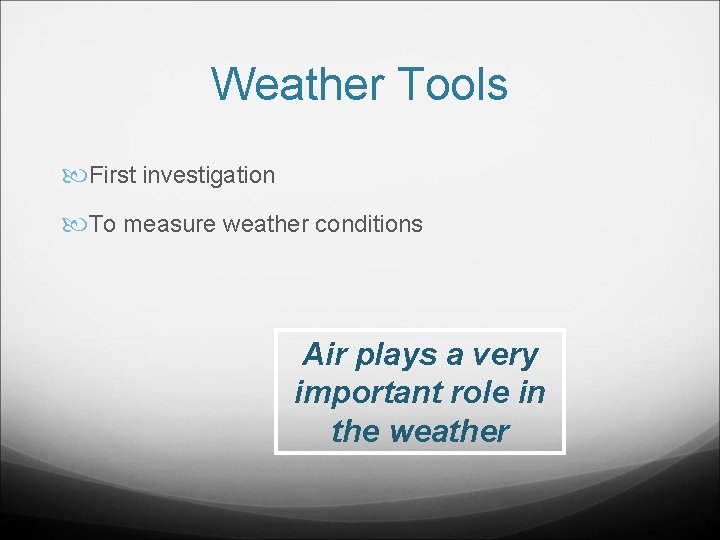 Weather Tools

First investigation

To measure weather conditions

Air plays a very important role in the weather